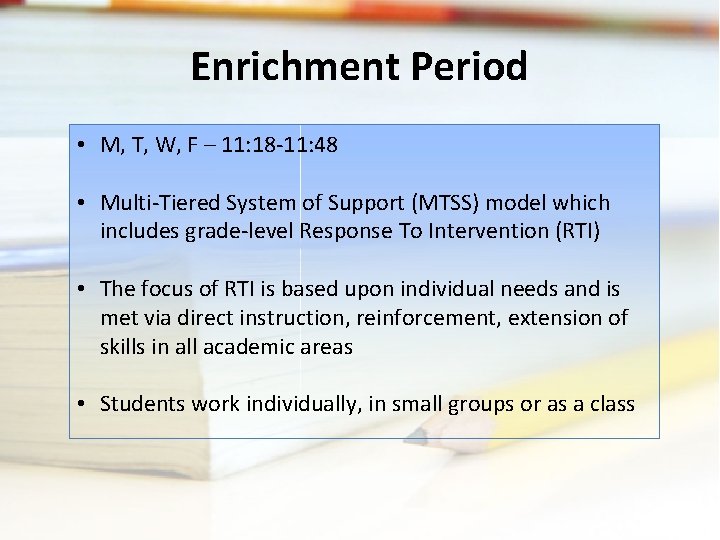 Enrichment Period

• M, T, W, F – 11:18-11:48

• Multi-Tiered System of Support (MTSS) model which includes grade-level Response To Intervention (RTI)

• The focus of RTI is based upon individual needs and is met via direct instruction, reinforcement, extension of skills in all academic areas

• Students work individually, in small groups or as a class